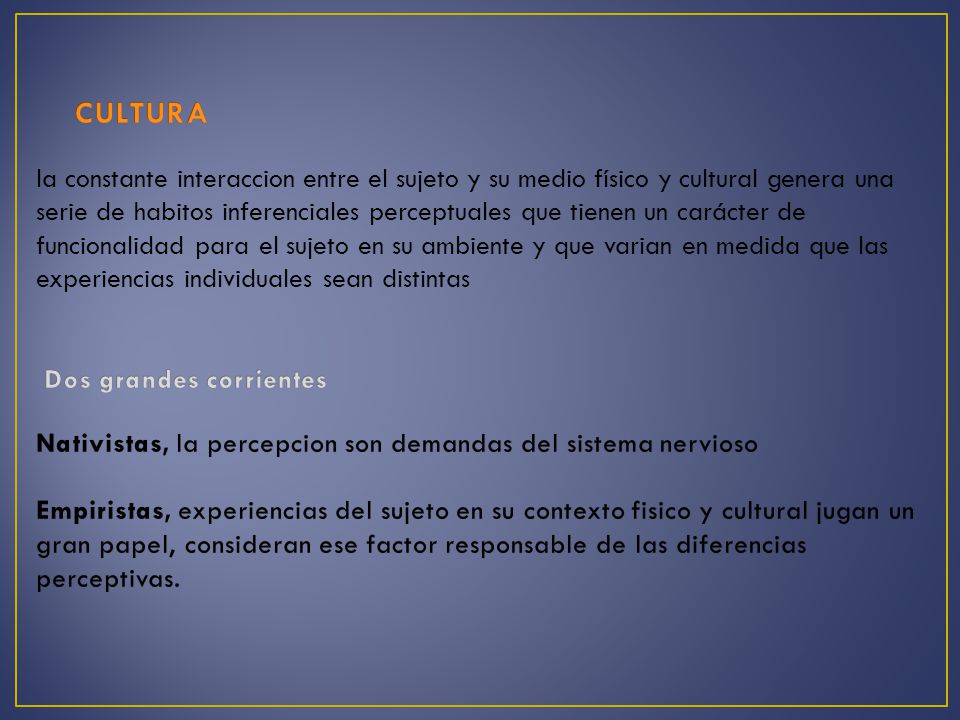 CULTURA

la constante interaccion entre el sujeto y su medio físico y cultural genera una serie de habitos inferenciales perceptuales que tienen un carácter de funcionalidad para el sujeto en su ambiente y que varian en medida que las experiencias individuales sean distintas

Dos grandes corrientes

Nativistas, la percepcion son demandas del sistema nervioso

Empiristas, experiencias del sujeto en su contexto fisico y cultural jugan un gran papel, consideran ese factor responsable de las diferencias perceptivas.